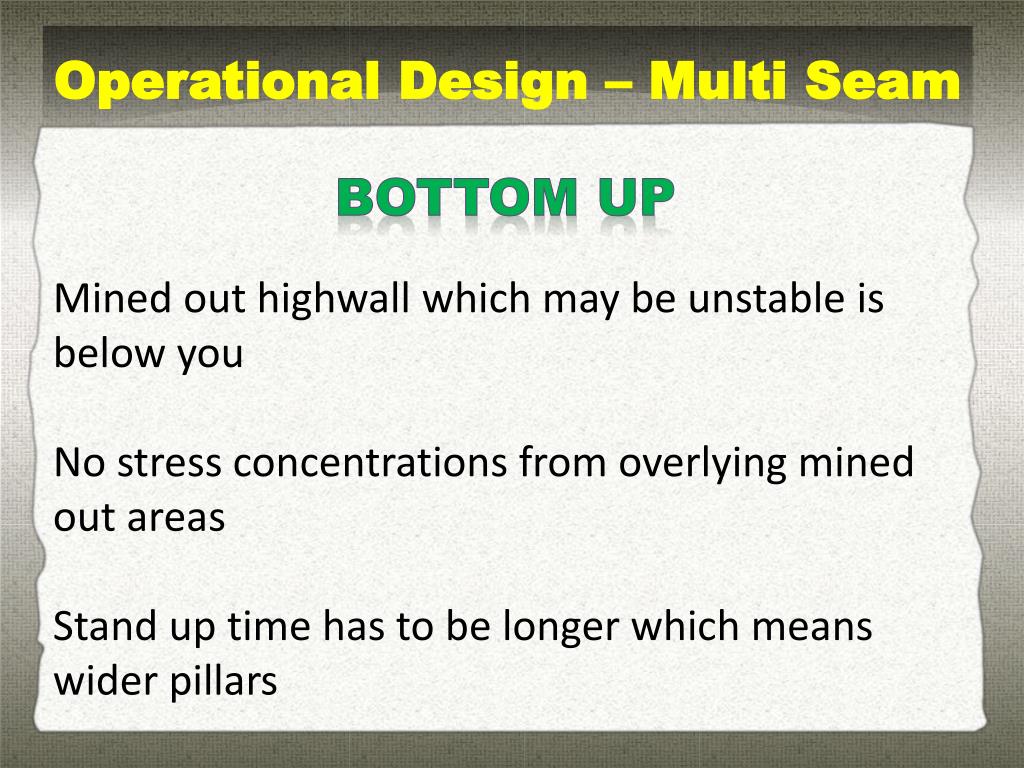 Operational Design – Multi Seam

BOTTOM UP

Mined out highwall which may be unstable is below you

No stress concentrations from overlying mined out areas

Stand up time has to be longer which means wider pillars